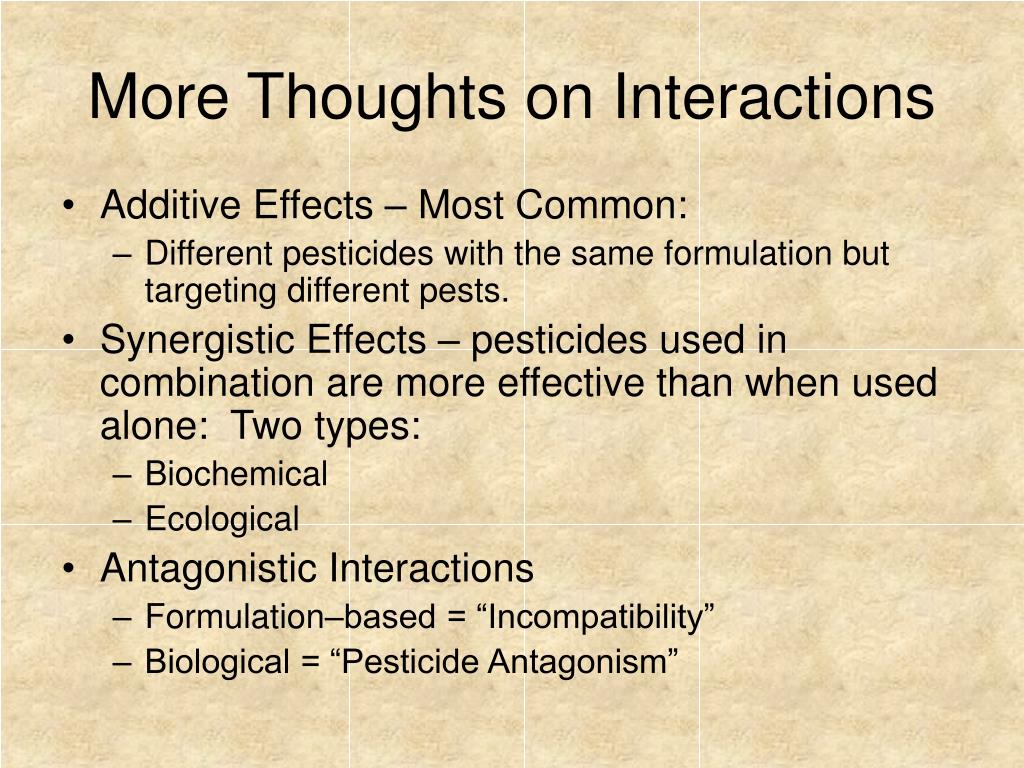 More Thoughts on Interactions

• Additive Effects – Most Common:
  – Different pesticides with the same formulation but targeting different pests.
• Synergistic Effects – pesticides used in combination are more effective than when used alone:  Two types:
  – Biochemical
  – Ecological
• Antagonistic Interactions
  – Formulation–based = “Incompatibility”
  – Biological = “Pesticide Antagonism”